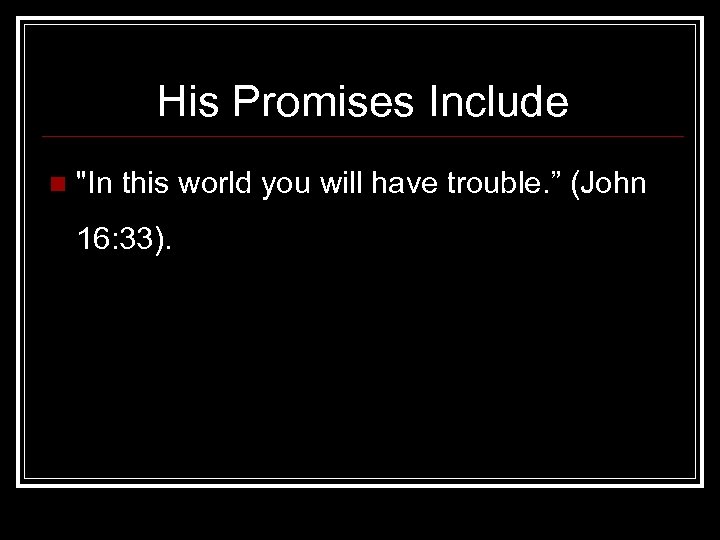 His Promises Include

"In this world you will have trouble.” (John 16:33).